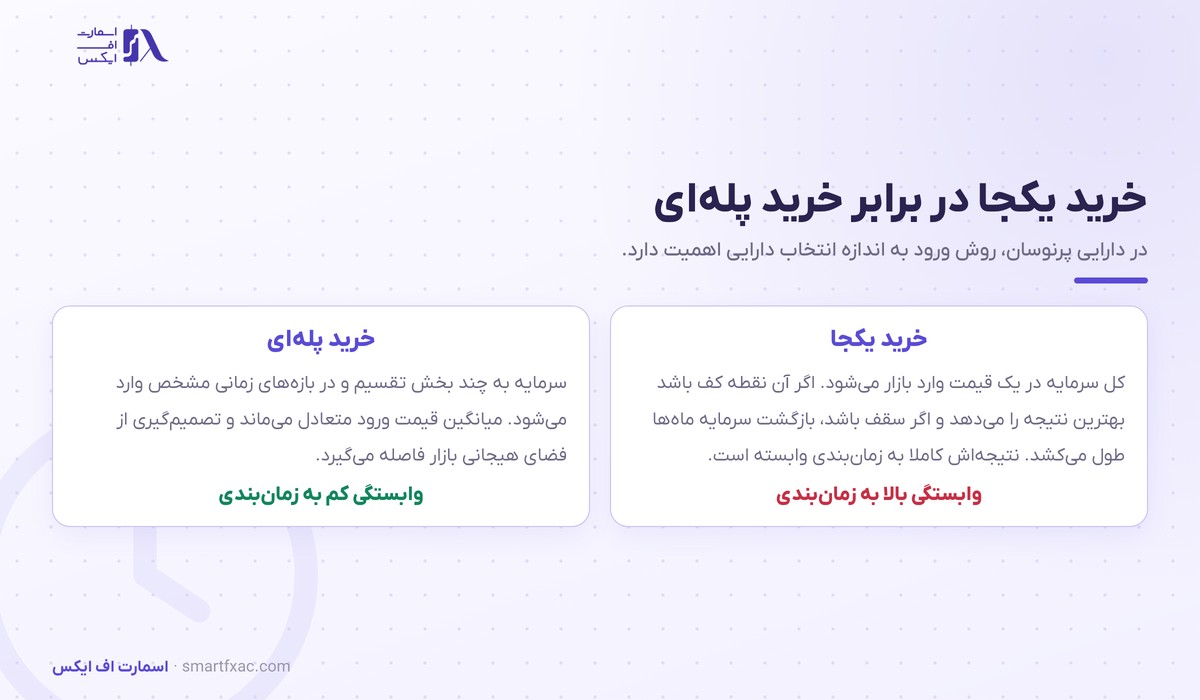 اسمارت
اف
ایکس

خرید یکجا در برابر خرید پله‌ای

در دارایی پرنوسان، روش ورود به اندازه انتخاب دارایی اهمیت دارد.

خرید یکجا

کل سرمایه در یک قیمت وارد بازار می‌شود. اگر آن نقطه کف باشد بهترین نتیجه را می‌دهد و اگر سقف باشد، بازگشت سرمایه ماه‌ها طول می‌کشد. نتیجه‌اش کاملا به زمان‌بندی وابسته است.

وابستگی بالا به زمان‌بندی

خرید پله‌ای

سرمایه به چند بخش تقسیم و در بازه‌های زمانی مشخص وارد می‌شود. میانگین قیمت ورود متعادل می‌ماند و تصمیم‌گیری از فضای هیجانی بازار فاصله می‌گیرد.

وابستگی کم به زمان‌بندی

اسمارت اف ایکس · smartfxac.com